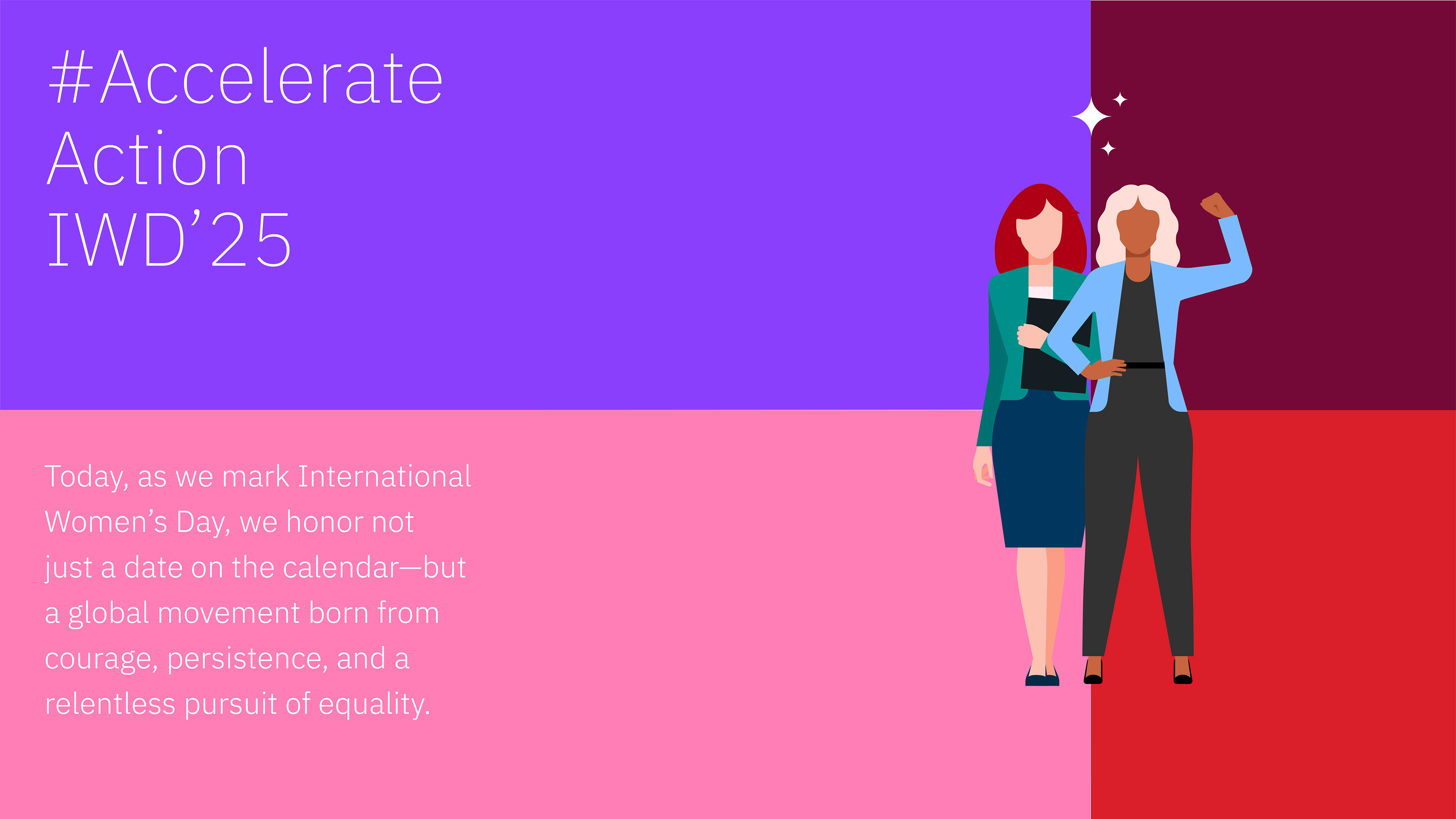 #Accelerate Action IWD’25

Today, as we mark International Women’s Day, we honor not just a date on the calendar—but a global movement born from courage, persistence, and a relentless pursuit of equality.